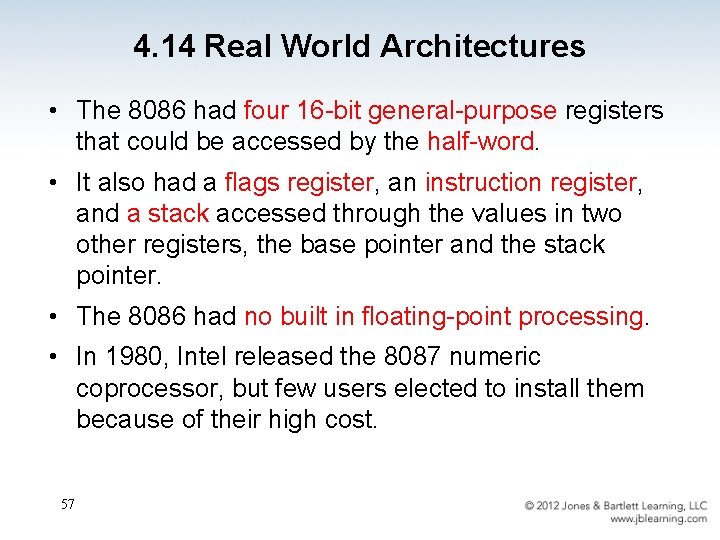 4.14 Real World Architectures

• The 8086 had four 16-bit general-purpose registers that could be accessed by the half-word.

• It also had a flags register, an instruction register, and a stack accessed through the values in two other registers, the base pointer and the stack pointer.

• The 8086 had no built in floating-point processing.

• In 1980, Intel released the 8087 numeric coprocessor, but few users elected to install them because of their high cost.

57

© 2012 Jones & Bartlett Learning, LLC
www.jblearning.com